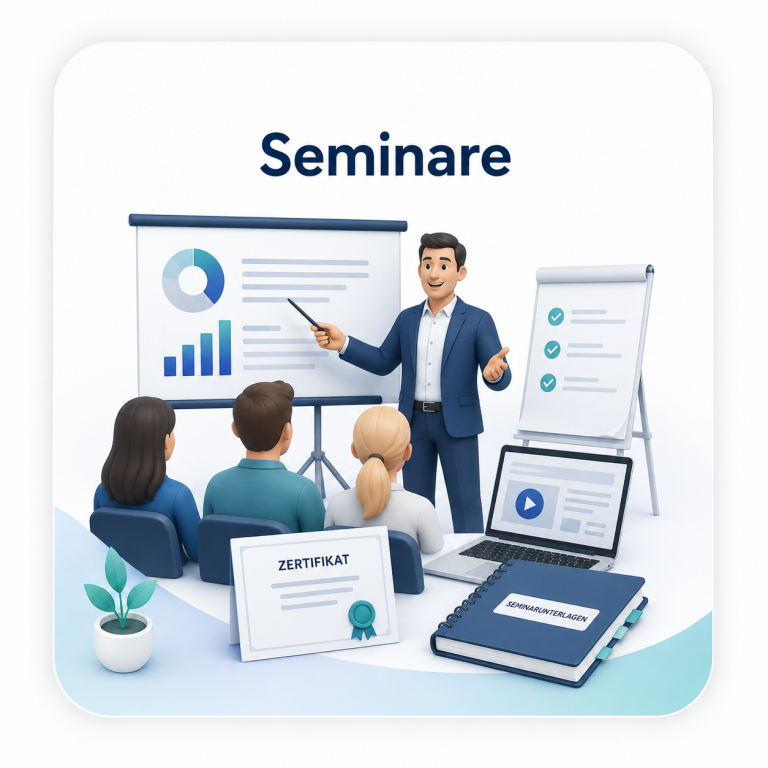 Seminare

ZERTIFIKAT

SEMINARUNTERLAGEN